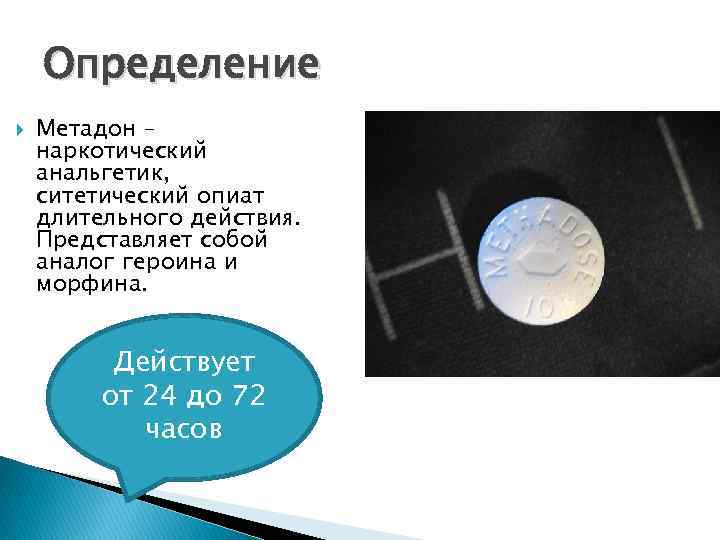 Определение

Метадон – наркотический анальгетик, ситетический опиат длительного действия. Представляет собой аналог героина и морфина.

Действует от 24 до 72 часов

METHADOSE
10